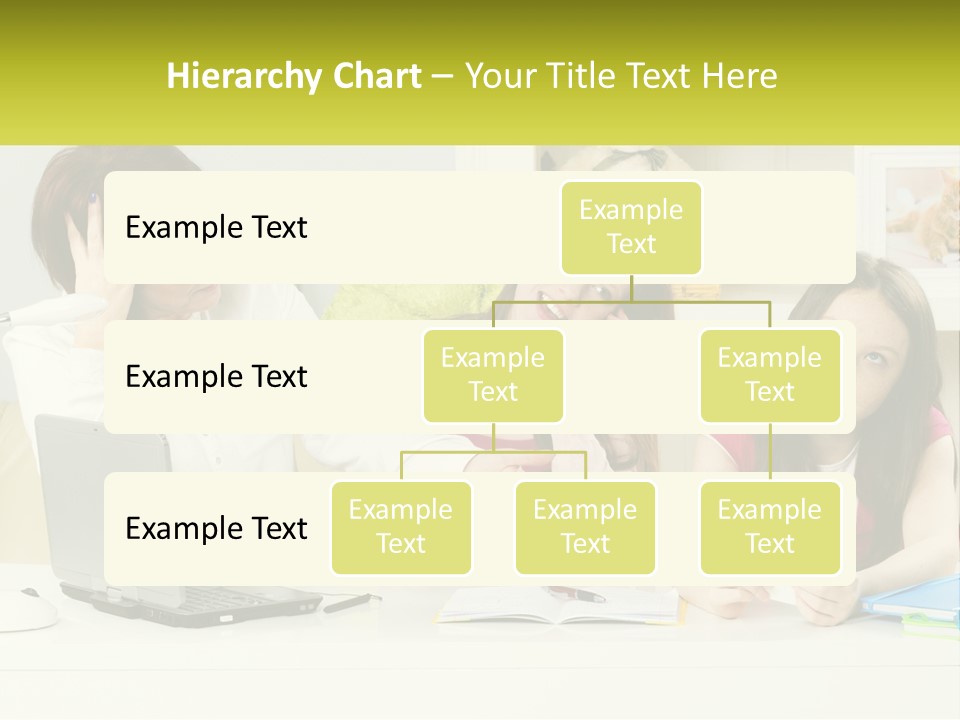 Hierarchy Chart – Your Title Text Here

Example Text

Example Text

Example Text

Example Text

Example Text

Example Text

Example Text

Example Text

Example Text